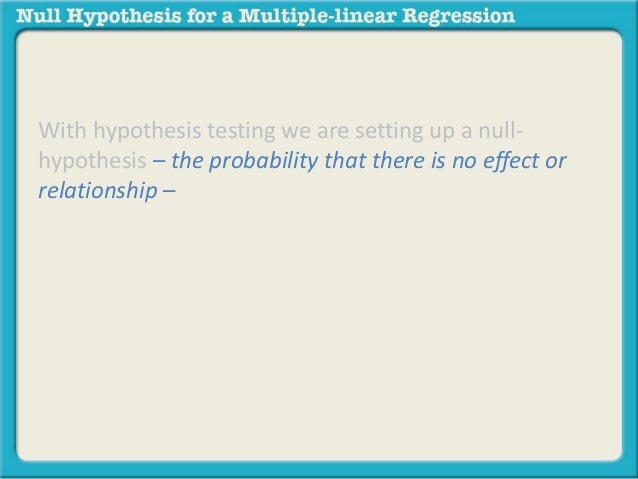 Null Hypothesis for a Multiple-linear Regression

With hypothesis testing we are setting up a null-hypothesis – the probability that there is no effect or relationship –